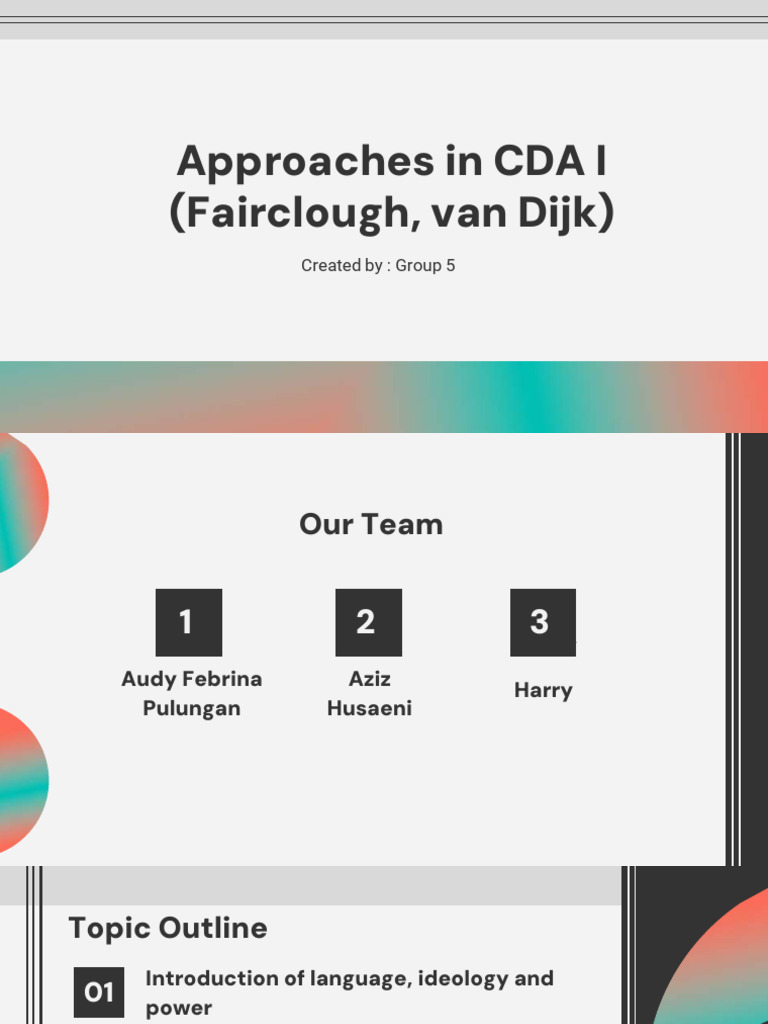 Approaches in CDA I (Fairclough, van Dijk)

Created by : Group 5

Our Team

1
Audy Febrina Pulungan

2
Aziz Husaeni

3
Harry

Topic Outline

01
Introduction of language, ideology and power